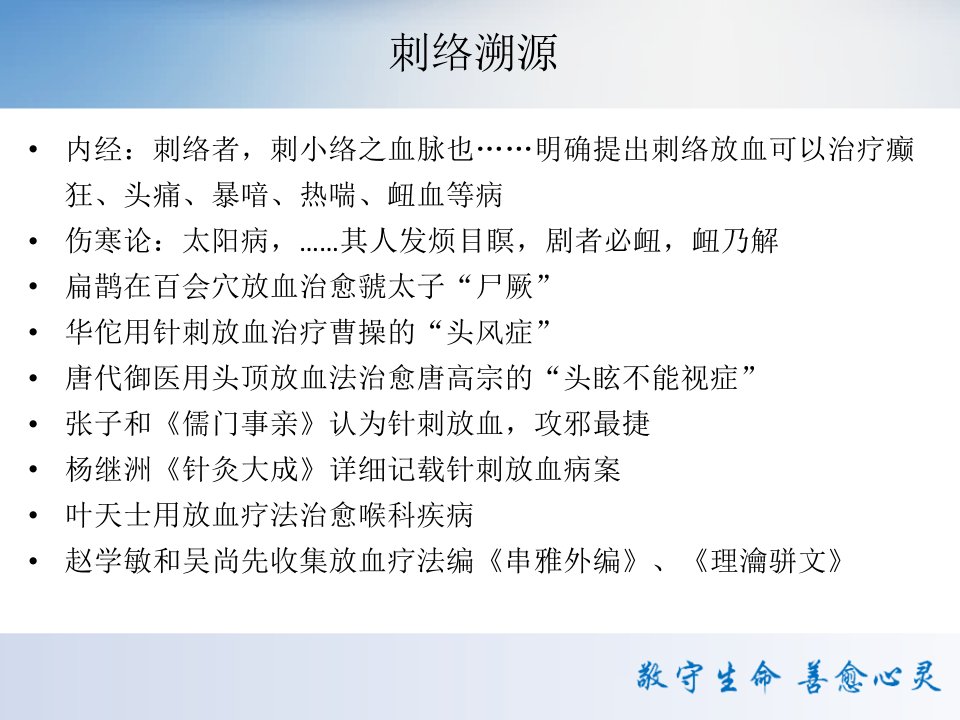 刺络溯源

• 内经：刺络者，刺小络之血脉也……明确提出刺络放血可以治疗癫狂、头痛、暴喑、热喘、衄血等病
• 伤寒论：太阳病，……其人发烦目瞑，剧者必衄，衄乃解
• 扁鹊在百会穴放血治愈虢太子“尸厥”
• 华佗用针刺放血治疗曹操的“头风症”
• 唐代御医用头顶放血法治愈唐高宗的“头眩不能视症”
• 张子和《儒门事亲》认为针刺放血，攻邪最捷
• 杨继洲《针灸大成》详细记载针刺放血病案
• 叶天士用放血疗法治愈喉科疾病
• 赵学敏和吴尚先收集放血疗法编《串雅外编》、《理瀹骈文》

敬守生命 善愈心灵